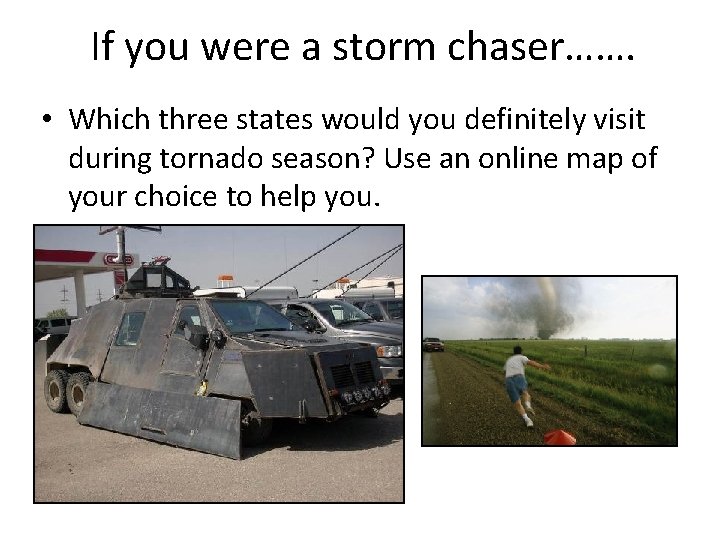 If you were a storm chaser…….

• Which three states would you definitely visit during tornado season? Use an online map of your choice to help you.